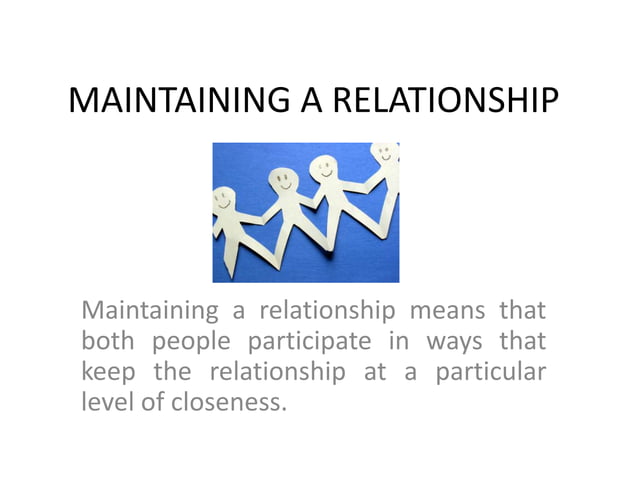 MAINTAINING A RELATIONSHIP

Maintaining a relationship means that both people participate in ways that keep the relationship at a particular level of closeness.